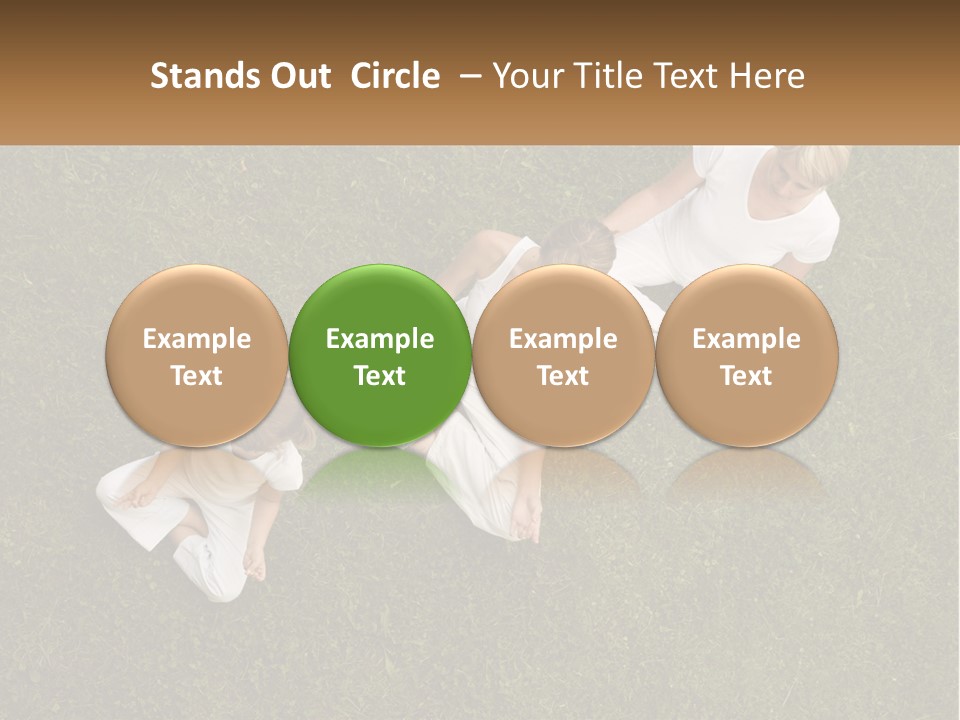 Stands Out Circle – Your Title Text Here

Example Text

Example Text

Example Text

Example Text